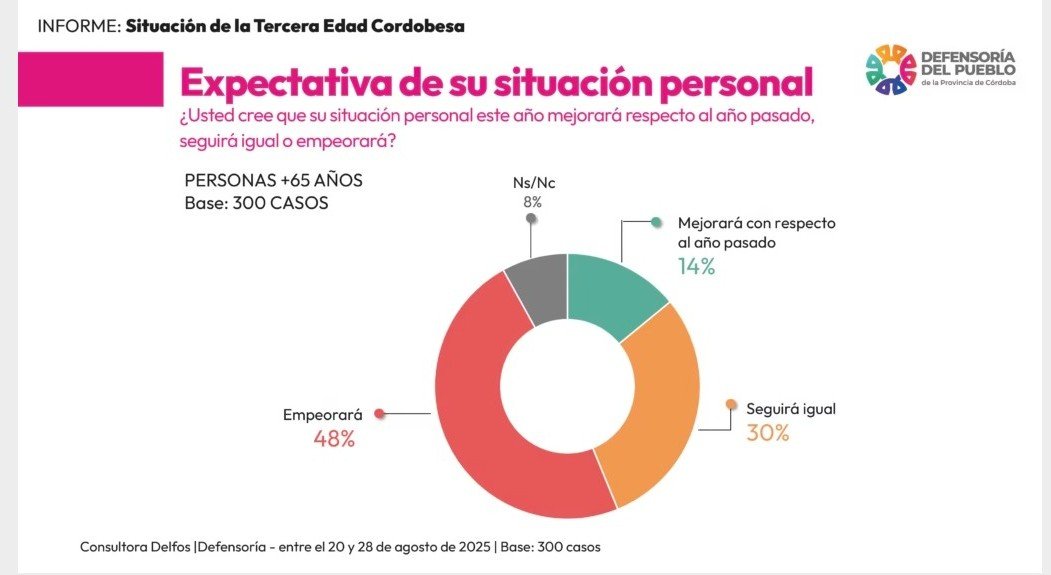 INFORME: Situación de la Tercera Edad Cordobesa

DEFENSORÍA DEL PUEBLO de la Provincia de Córdoba

Expectativa de su situación personal

¿Usted cree que su situación personal este año mejorará respecto al año pasado, seguirá igual o empeorará?

PERSONAS +65 AÑOS
Base: 300 CASOS

Ns/Nc
8%

Mejorará con respecto al año pasado
14%

Seguirá igual
30%

Empeorará
48%

Consultora Delfos |Defensoría - entre el 20 y 28 de agosto de 2025 | Base: 300 casos